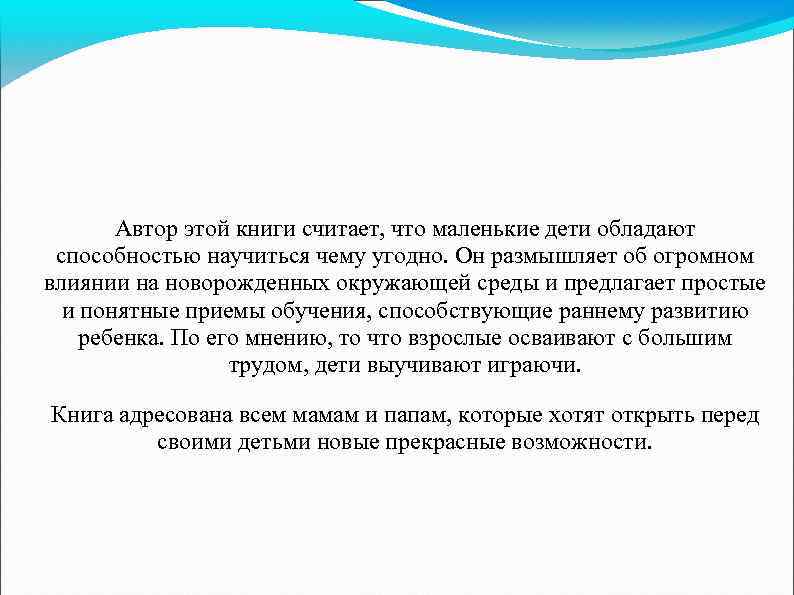 Автор этой книги считает, что маленькие дети обладают способностью научиться чему угодно. Он размышляет об огромном влиянии на новорожденных окружающей среды и предлагает простые и понятные приемы обучения, способствующие раннему развитию ребенка. По его мнению, то что взрослые осваивают с большим трудом, дети выучивают играючи.

Книга адресована всем мамам и папам, которые хотят открыть перед своими детьми новые прекрасные возможности.